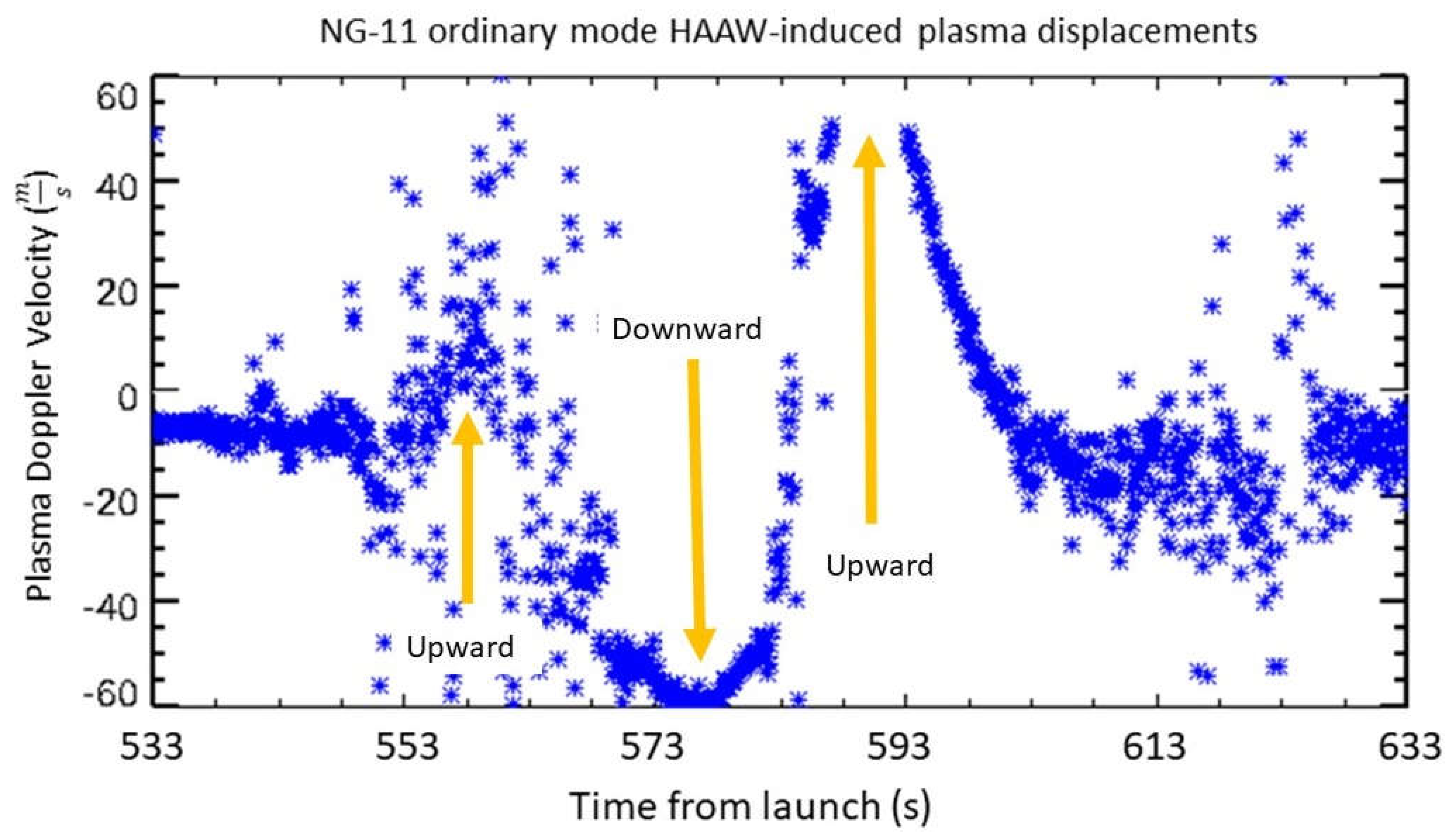 NG-11 ordinary mode HAAW-induced plasma displacements

Plasma Doppler Velocity $(\frac{m}{s})$

60
40
20
0
-20
-40
-60

Downward

Upward

Upward

533
553
573
593
613
633

Time from launch (s)